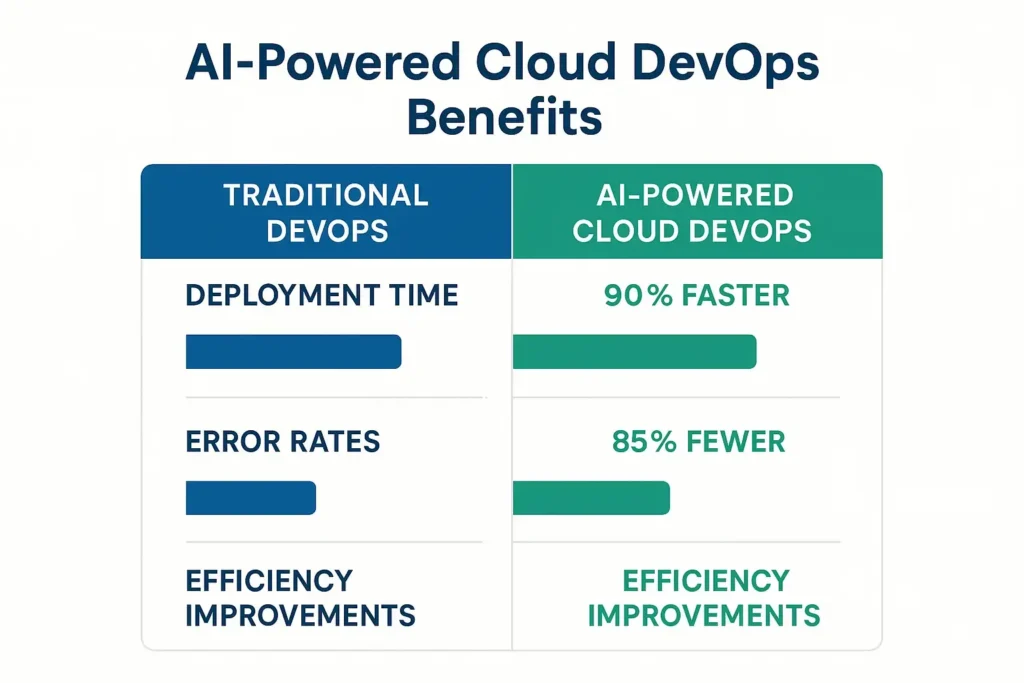 AI-Powered Cloud DevOps Benefits

| TRADITIONAL DEVOPS | AI-POWERED CLOUD DEVOPS |
|---|---|
| DEPLOYMENT TIME | 90% FASTER |
| ERROR RATES | 85% FEWER |
| EFFICIENCY IMPROVEMENTS | EFFICIENCY IMPROVEMENTS |